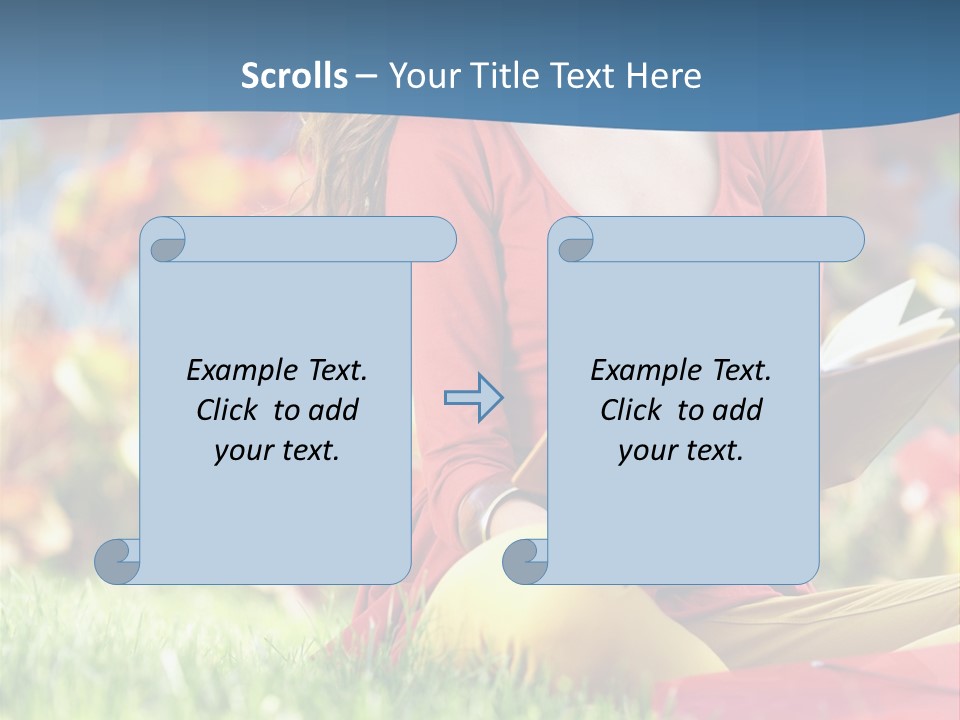 Scrolls – Your Title Text Here

Example Text. Click to add your text.

Example Text. Click to add your text.